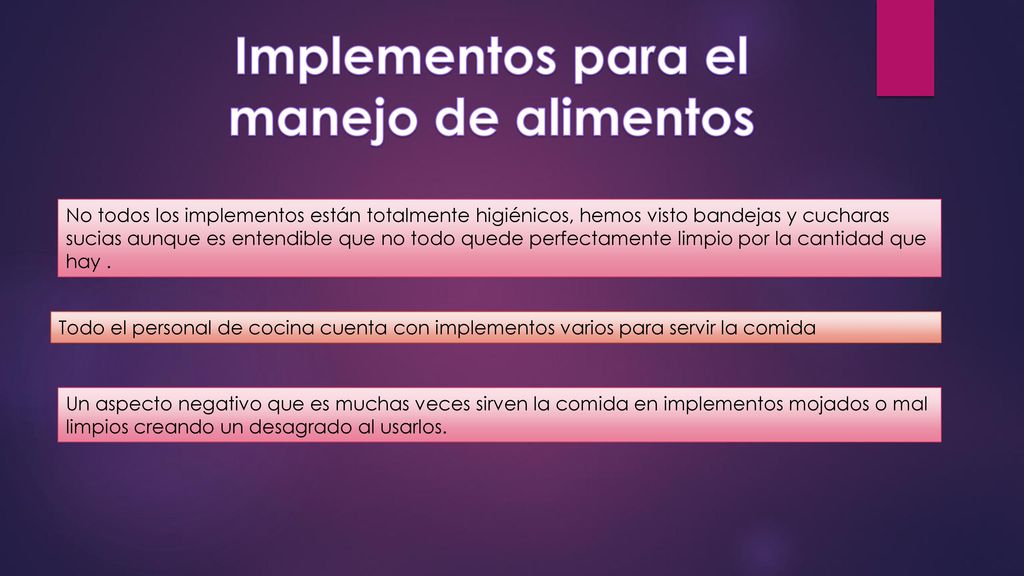 Implementos para el manejo de alimentos

No todos los implementos están totalmente higiénicos, hemos visto bandejas y cucharas sucias aunque es entendible que no todo quede perfectamente limpio por la cantidad que hay .

Todo el personal de cocina cuenta con implementos varios para servir la comida

Un aspecto negativo que es muchas veces sirven la comida en implementos mojados o mal limpios creando un desagrado al usarlos.